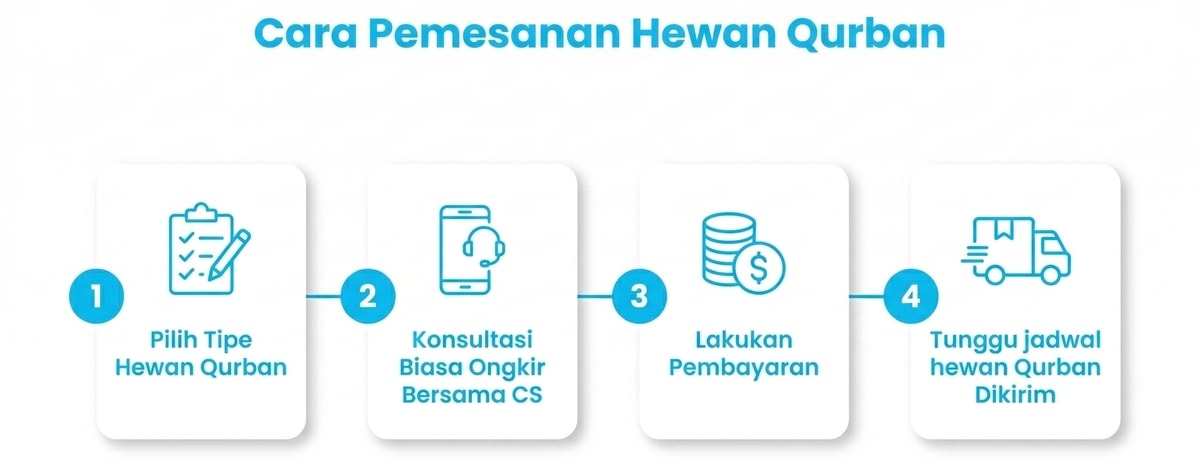 Cara Pemesanan Hewan Qurban

1

Pilih Tipe Hewan Qurban

2

Konsultasi Biasa Ongkir Bersama CS

3

Lakukan Pembayaran

4

Tunggu jadwal hewan Qurban Dikirim